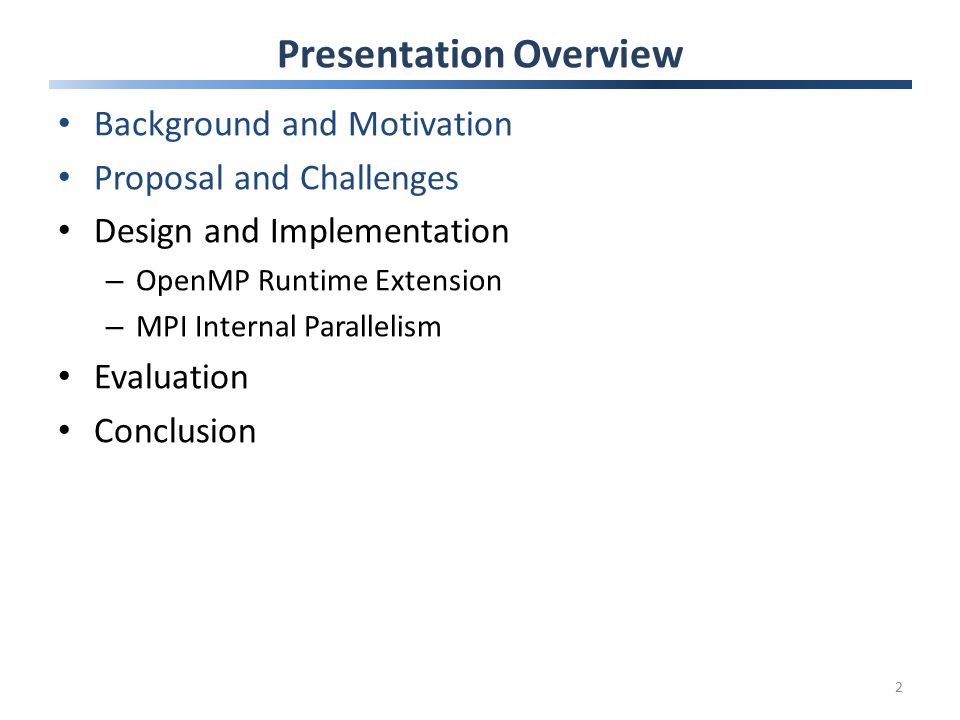 Presentation Overview

• Background and Motivation
• Proposal and Challenges
• Design and Implementation
– OpenMP Runtime Extension
– MPI Internal Parallelism
• Evaluation
• Conclusion

2